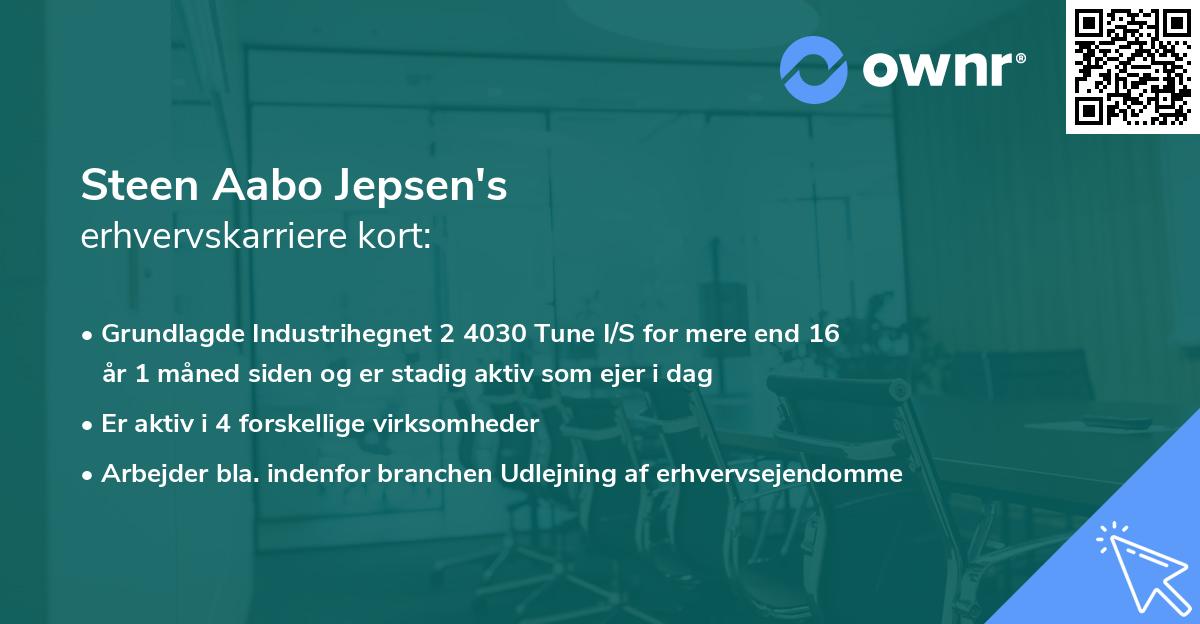 ownr®

Steen Aabo Jepsen's
erhvervskarriere kort:

• Grundlagde Industrihegnet 2 4030 Tune I/S for mere end 16 år 1 måned siden og er stadig aktiv som ejer i dag
• Er aktiv i 4 forskellige virksomheder
• Arbejder bla. indenfor branchen Udlejning af erhvervsejendomme